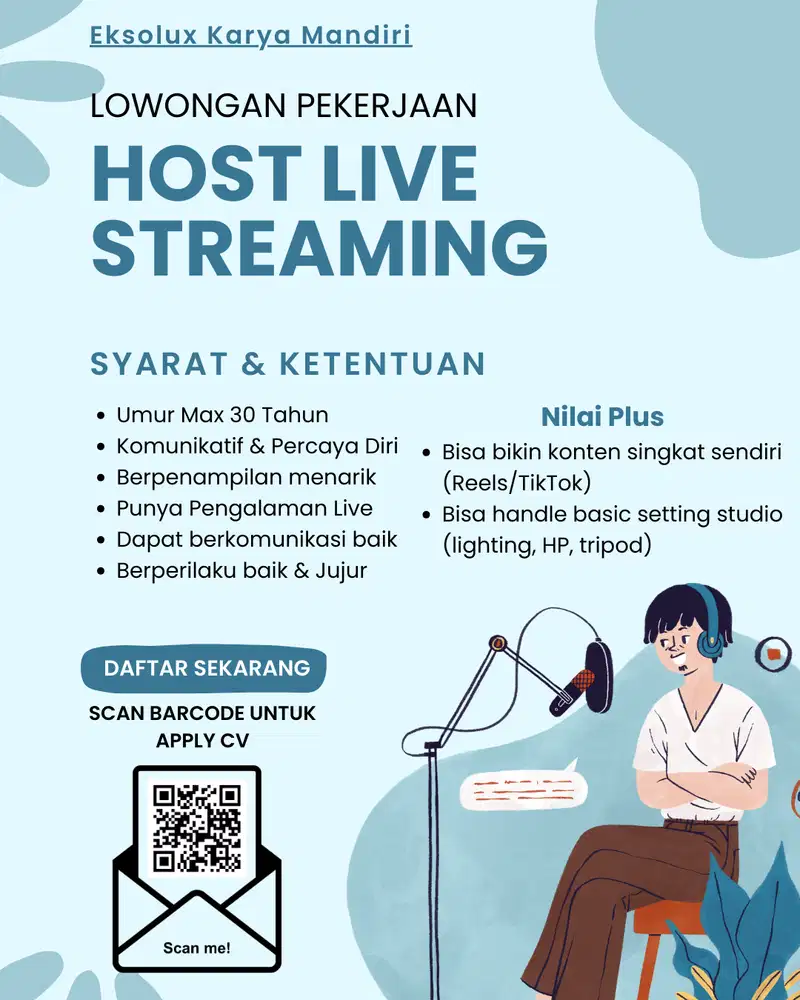 Eksolux Karya Mandiri

LOWONGAN PEKERJAAN

HOST LIVE STREAMING

SYARAT & KETENTUAN

- Umur Max 30 Tahun
- Komunikatif & Percaya Diri
- Berpenampilan menarik
- Punya Pengalaman Live
- Dapat berkomunikasi baik
- Berperilaku baik & Jujur

Nilai Plus

- Bisa bikin konten singkat sendiri (Reels/TikTok)
- Bisa handle basic setting studio (lighting, HP, tripod)

DAFTAR SEKARANG

SCAN BARCODE UNTUK APPLY CV

Scan me!